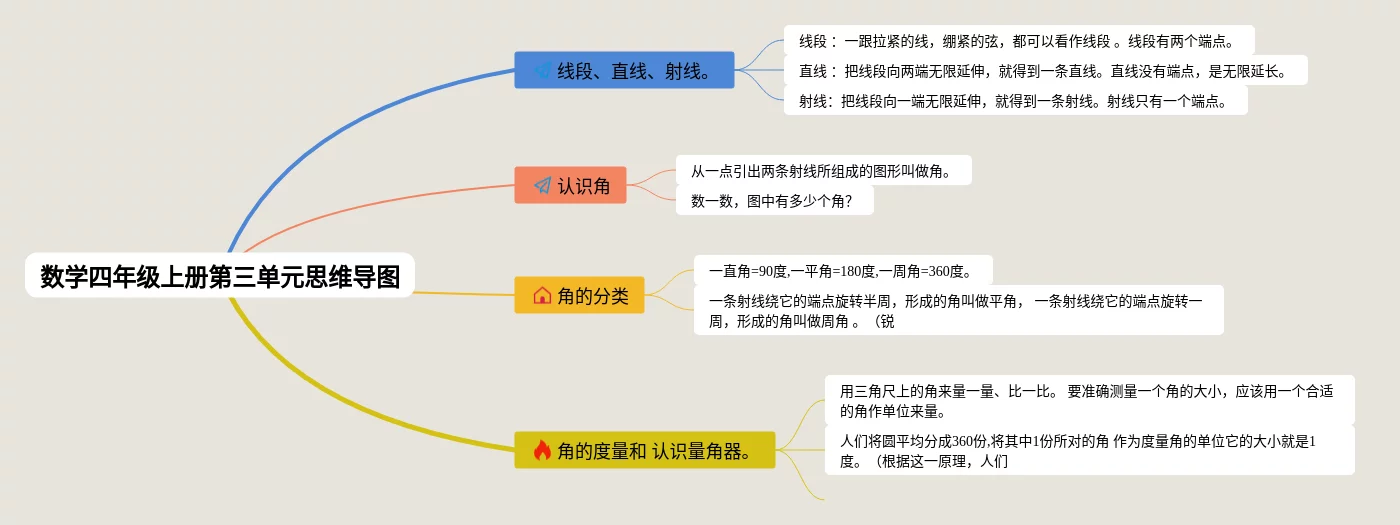 数学四年级上册第三单元思维导图

线段、直线、射线。

线段： 一跟拉紧的线，绷紧的弦，都可以看作线段 。线段有两个端点。

直线： 把线段向两端无限延伸，就得到一条直线。直线没有端点，是无限延长。

射线：把线段向一端无限延伸，就得到一条射线。射线只有一个端点。

认识角

从一点引出两条射线所组成的图形叫做角。

数一数，图中有多少个角?

角的分类

一直角=90度,一平角=180度,一周角=360度。

一条射线绕它的端点旋转半周，形成的角叫做平角， 一条射线绕它的端点旋转一周，形成的角叫做周角 。（锐

角的度量和 认识量角器。

用三角尺上的角来量一量、比一比。 要准确测量一个角的大小，应该用一个合适的角作单位来量。

人们将圆平均分成360份,将其中1份所对的角 作为度量角的单位它的大小就是1度。（根据这一原理，人们